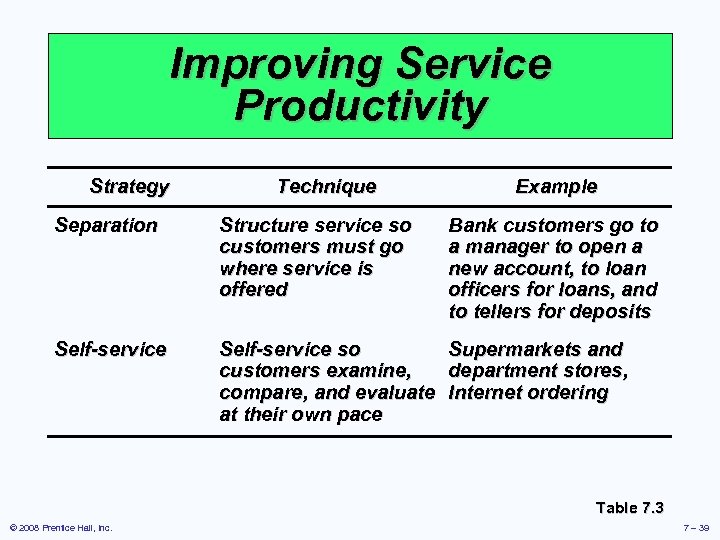 Improving Service Productivity

| Strategy | Technique | Example |
|---|---|---|
| Separation | Structure service so customers must go where service is offered | Bank customers go to a manager to open a new account, to loan officers for loans, and to tellers for deposits |
| Self-service | Self-service so customers examine, compare, and evaluate at their own pace | Supermarkets and department stores, Internet ordering |

Table 7.3

© 2008 Prentice Hall, Inc.

7 – 39